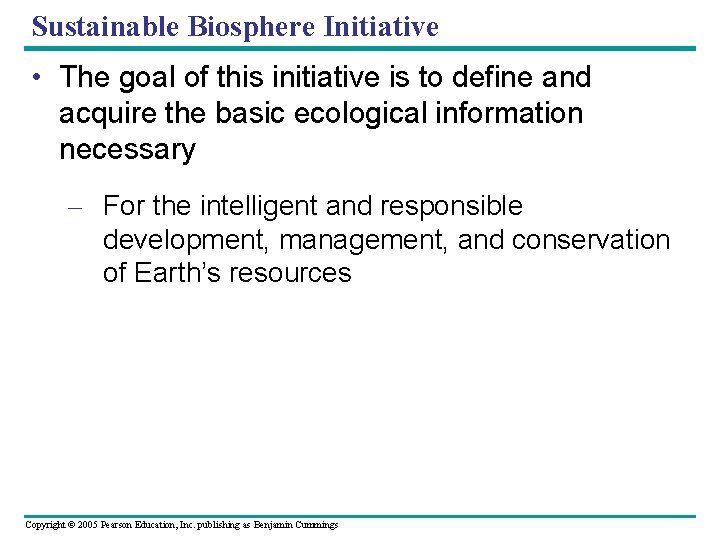 Sustainable Biosphere Initiative

• The goal of this initiative is to define and acquire the basic ecological information necessary

– For the intelligent and responsible development, management, and conservation of Earth's resources

Copyright © 2005 Pearson Education, Inc. publishing as Benjamin Cummings